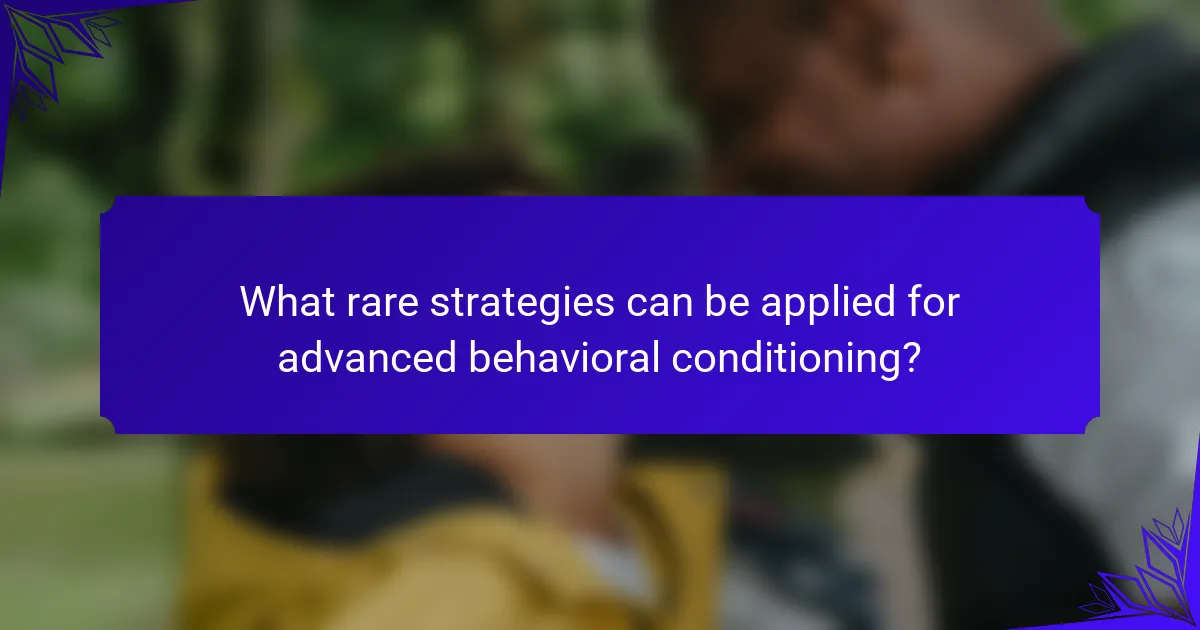 What rare strategies can be applied for advanced behavioral conditioning?